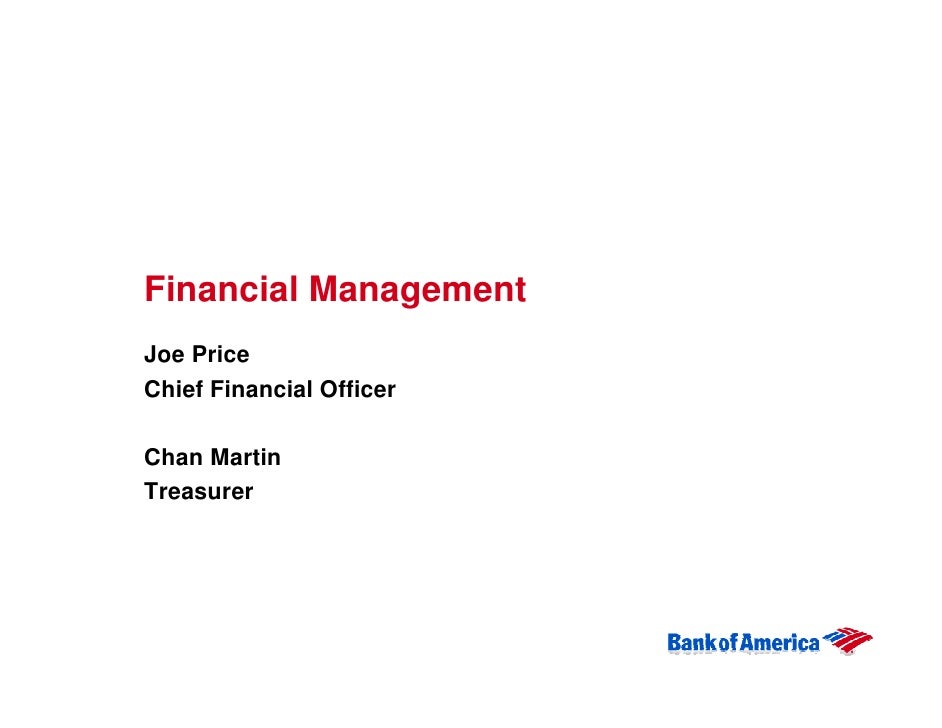 Financial Management

Joe Price
Chief Financial Officer

Chan Martin
Treasurer

Bank of America